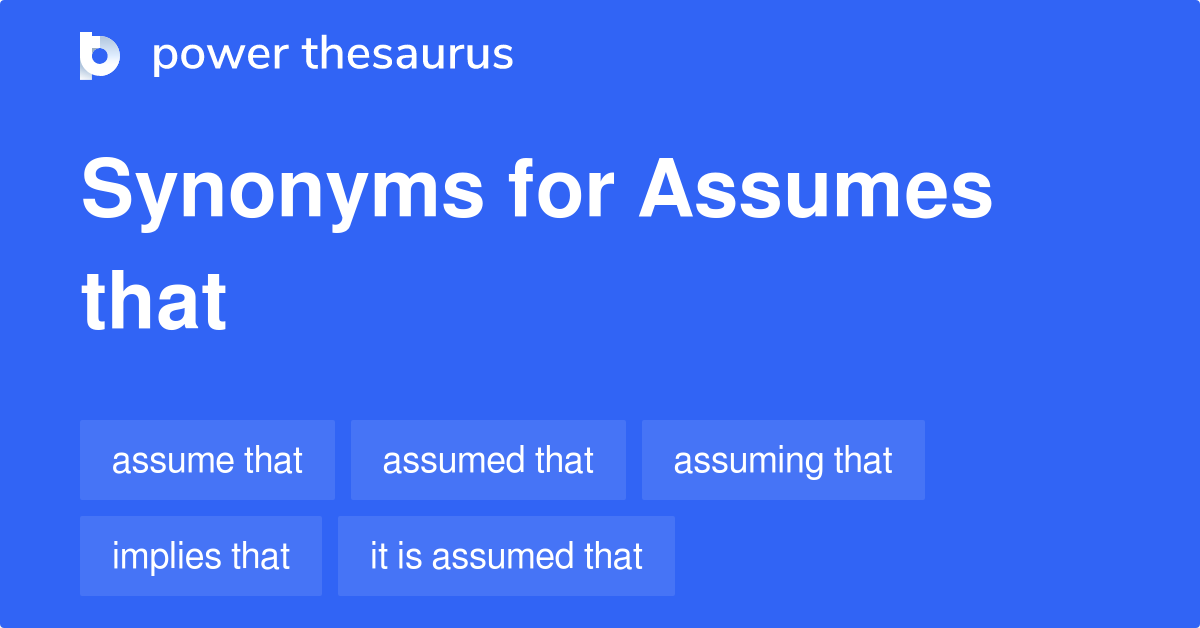 power thesaurus

Synonyms for Assumes that

assume that
assumed that
assuming that
implies that
it is assumed that